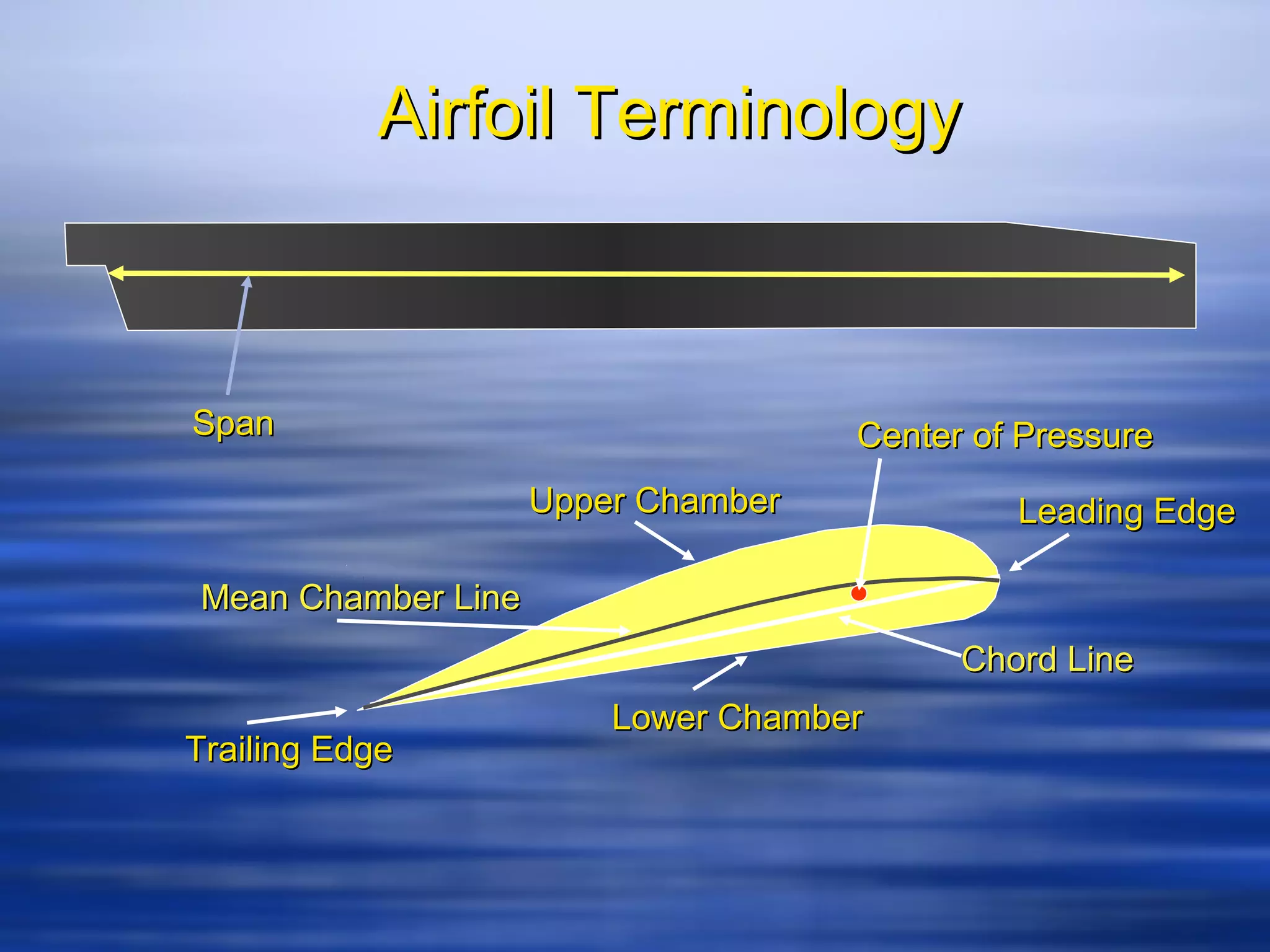 Airfoil Terminology

Span

Center of Pressure

Upper Chamber

Leading Edge

Mean Chamber Line

Chord Line

Lower Chamber

Trailing Edge